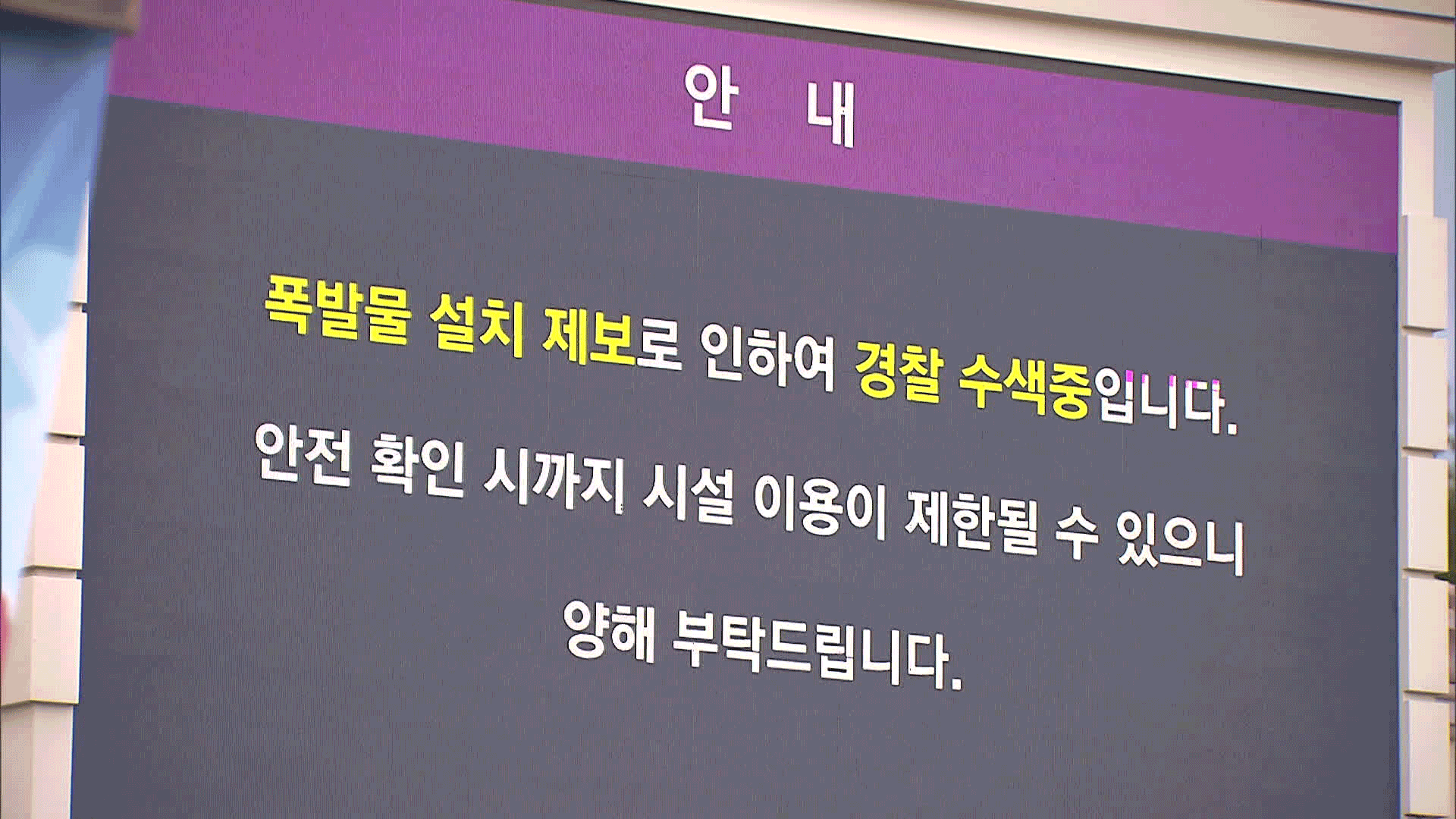 안 내

폭발물 설치 제보로 인하여 경찰 수색중입니다. 안전 확인 시까지 시설 이용이 제한될 수 있으니 양해 부탁드립니다.